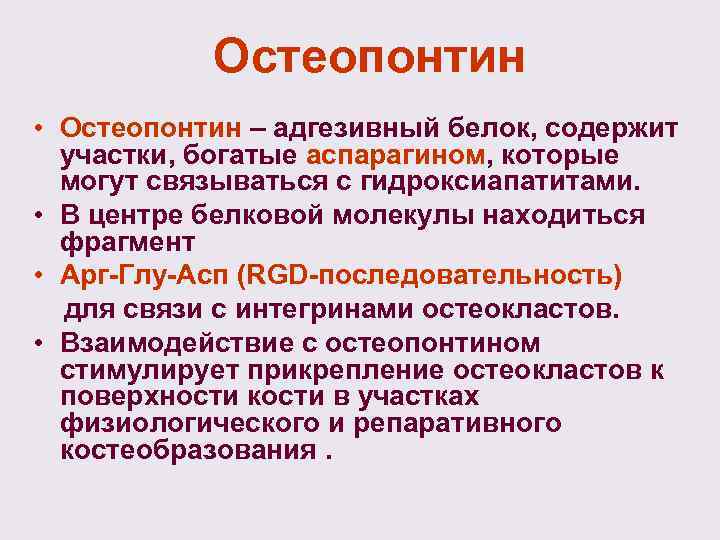 Остеопонтин

• Остеопонтин – адгезивный белок, содержит участки, богатые аспарагином, которые могут связываться с гидроксиапатитами.
• В центре белковой молекулы находиться фрагмент
• Арг-Глу-Асп (RGD-последовательность)
для связи с интегринами остеокластов.
• Взаимодействие с остеопонтином стимулирует прикрепление остеокластов к поверхности кости в участках физиологического и репаративного костеобразования .